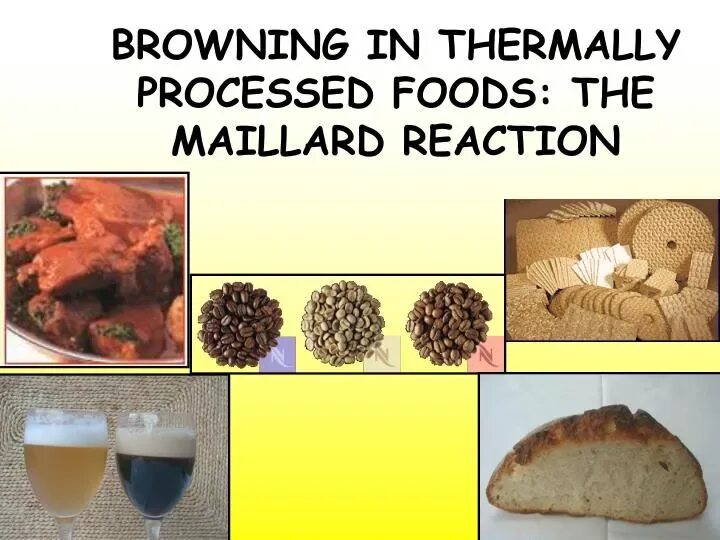 BROWNING IN THERMALLY PROCESSED FOODS: THE MAILLARD REACTION